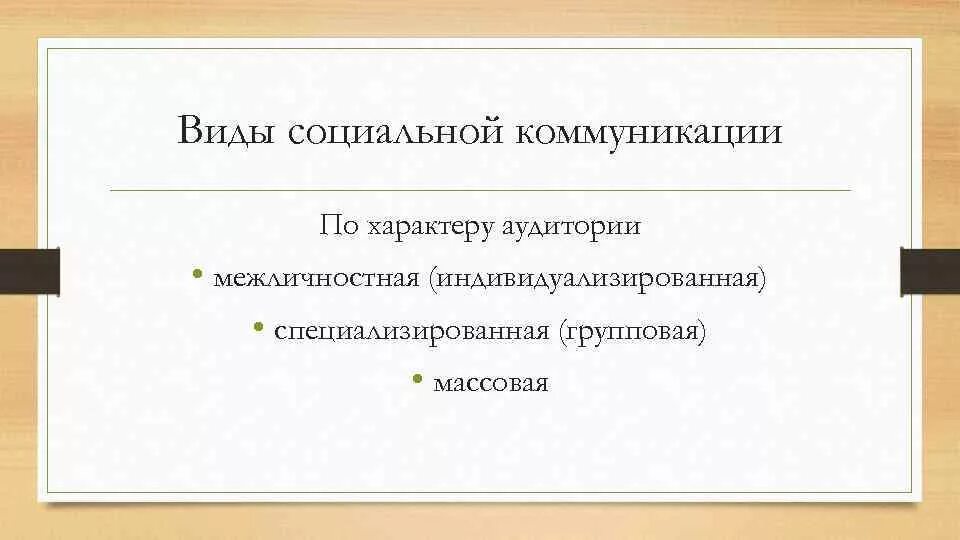 Виды социальной коммуникации

По характеру аудитории

• межличностная (индивидуализированная)

• специализированная (групповая)

• массовая